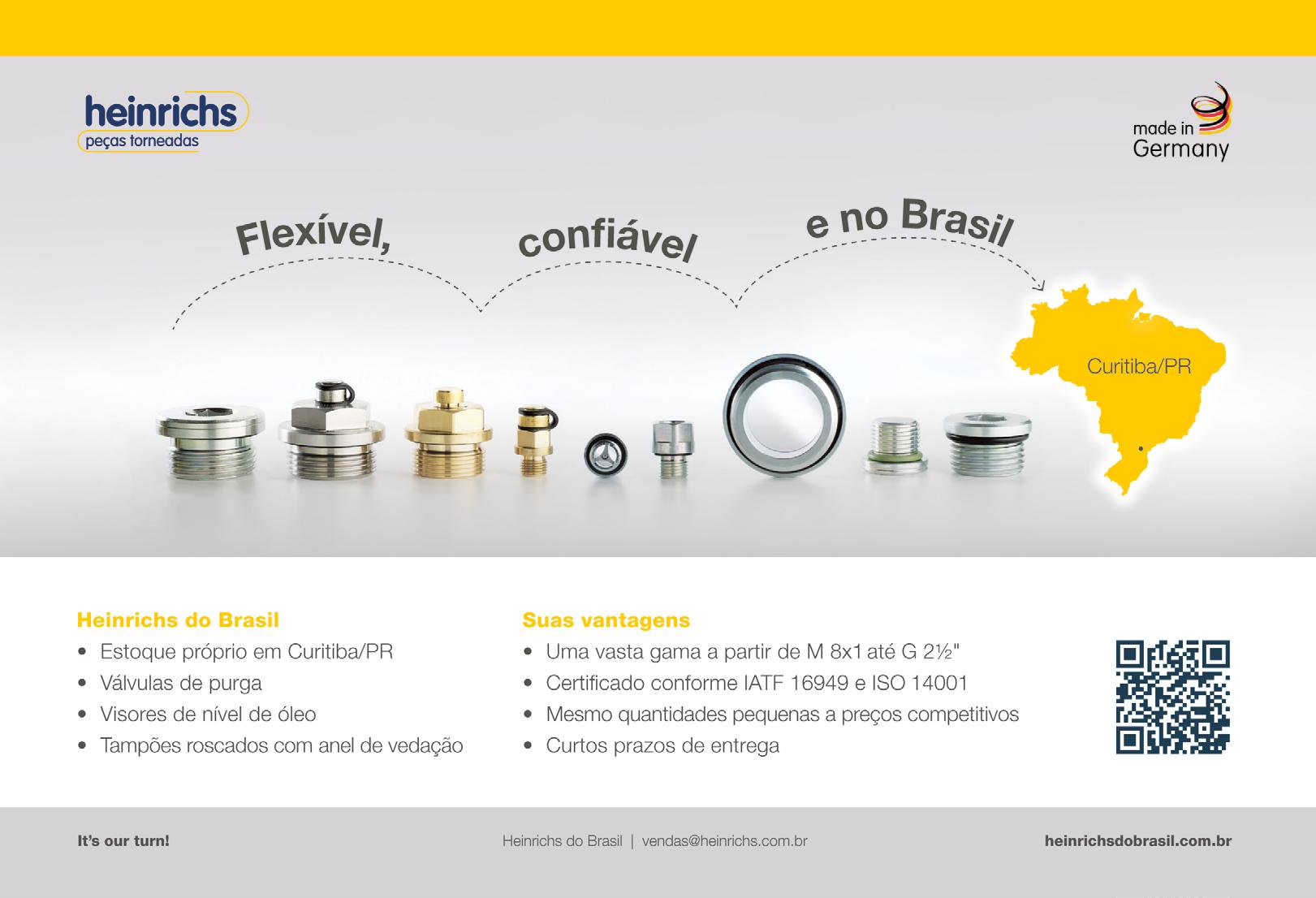 heinrichs
peças torneadas

made in
Germany

Flexível, confiável e no Brasil

Curitiba/PR

Heinrichs do Brasil
• Estoque próprio em Curitiba/PR
• Válvulas de purga
• Visores de nível de óleo
• Tampões roscados com anel de vedação

Suas vantagens
• Uma vasta gama a partir de M 8x1 até G 2½"
• Certificado conforme IATF 16949 e ISO 14001
• Mesmo quantidades pequenas a preços competitivos
• Curtos prazos de entrega

It's our turn!

Heinrichs do Brasil | vendas@heinrichs.com.br

heinrichsdobrasil.com.br